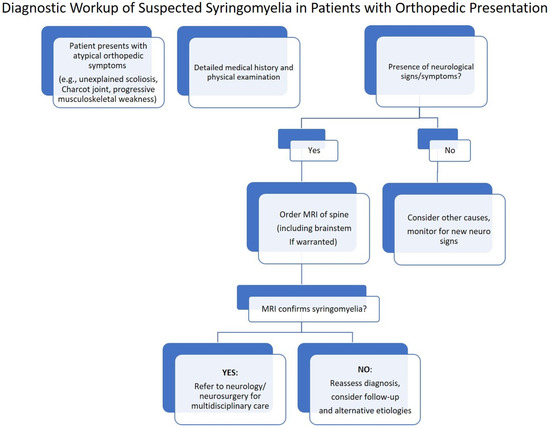 Diagnostic Workup of Suspected Syringomyelia in Patients with Orthopedic Presentation

Patient presents with atypical orthopedic symptoms

(e.g., unexplained scoliosis, Charcot joint, progressive musculoskeletal weakness)

Detailed medical history and physical examination

Presence of neurological signs/symptoms?

Yes

No

Order MRI of spine

(including brainstem

If warranted)

Consider other causes,

monitor for new neuro signs

MRI confirms syringomyelia?

YES:

Refer to neurology/ neurosurgery for multidisciplinary care

NO:

Reassess diagnosis,

consider follow-up

and alternative etiologies